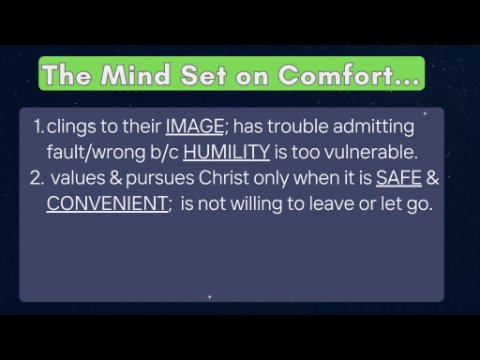 The Mind Set on Comfort...

1. clings to their IMAGE; has trouble admitting fault/wrong b/c HUMILITY is too vulnerable.
2. values & pursues Christ only when it is SAFE & CONVENIENT; is not willing to leave or let go.